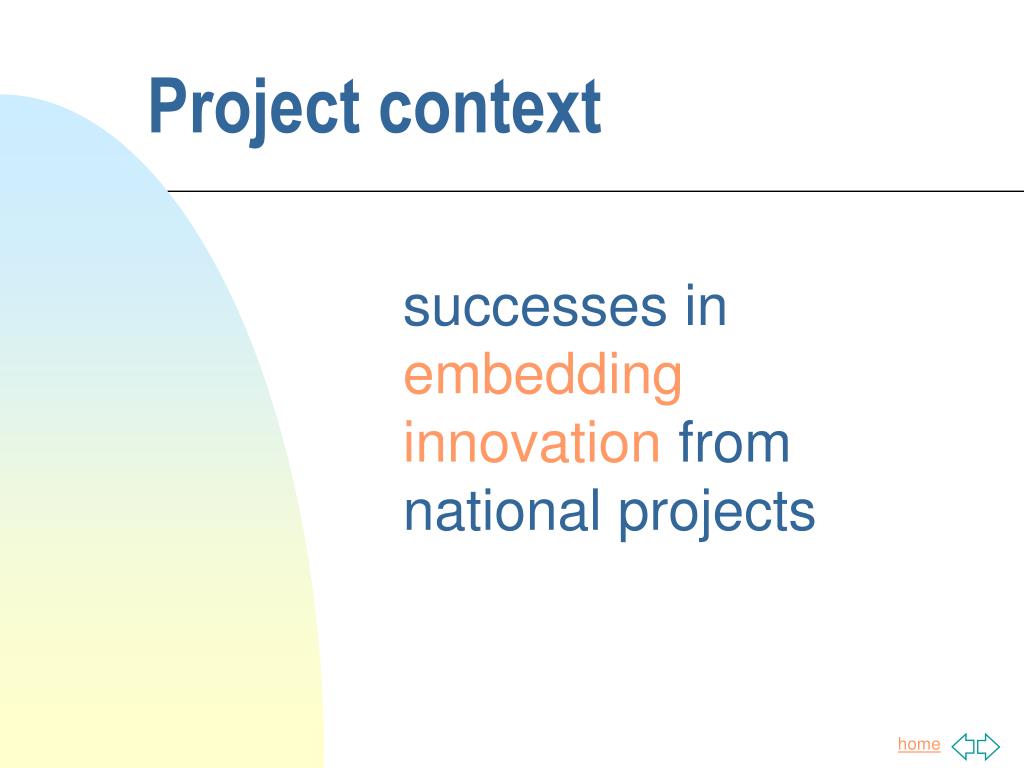 Project context

successes in embedding innovation from national projects

home